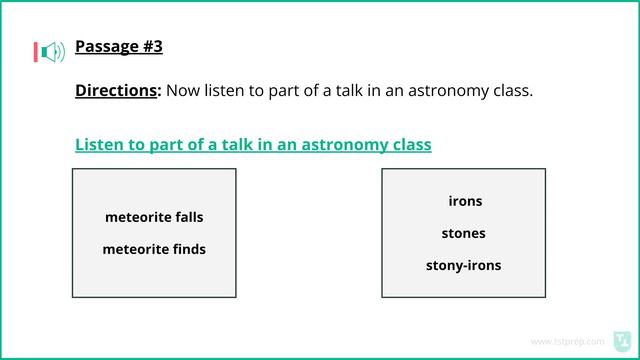 Passage #3

Directions: Now listen to part of a talk in an astronomy class.

Listen to part of a talk in an astronomy class

meteorite falls

meteorite finds

irons

stones

stony-irons

www.tstprep.com